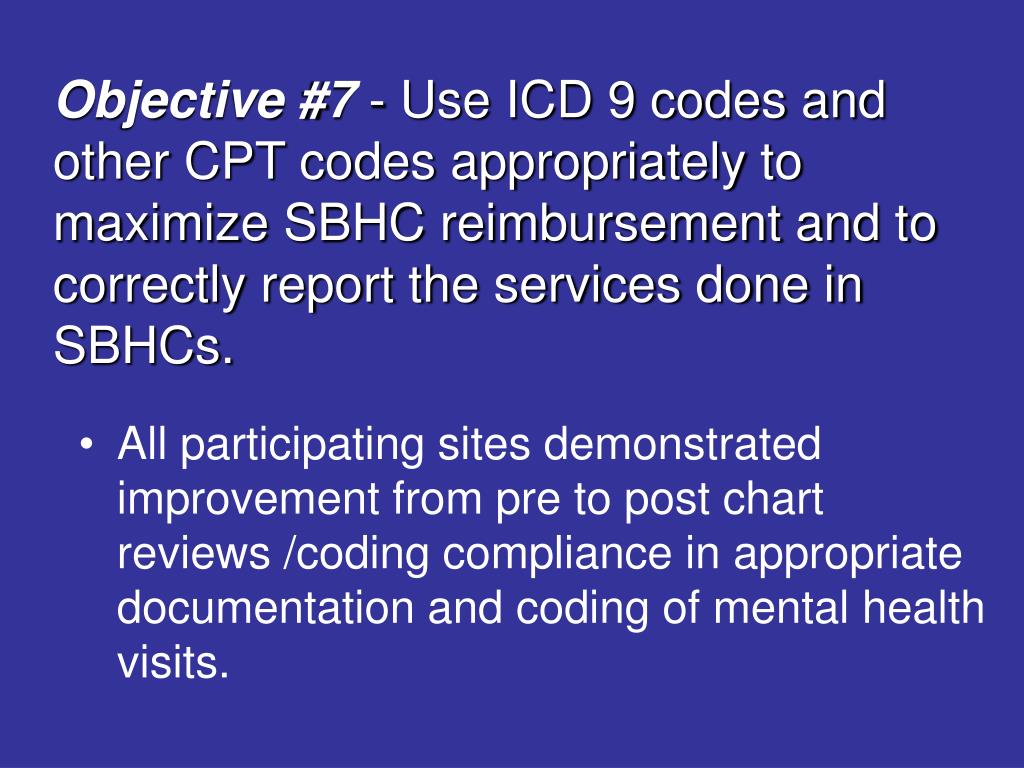 Objective #7 - Use ICD 9 codes and other CPT codes appropriately to maximize SBHC reimbursement and to correctly report the services done in SBHCs.

• All participating sites demonstrated improvement from pre to post chart reviews /coding compliance in appropriate documentation and coding of mental health visits.